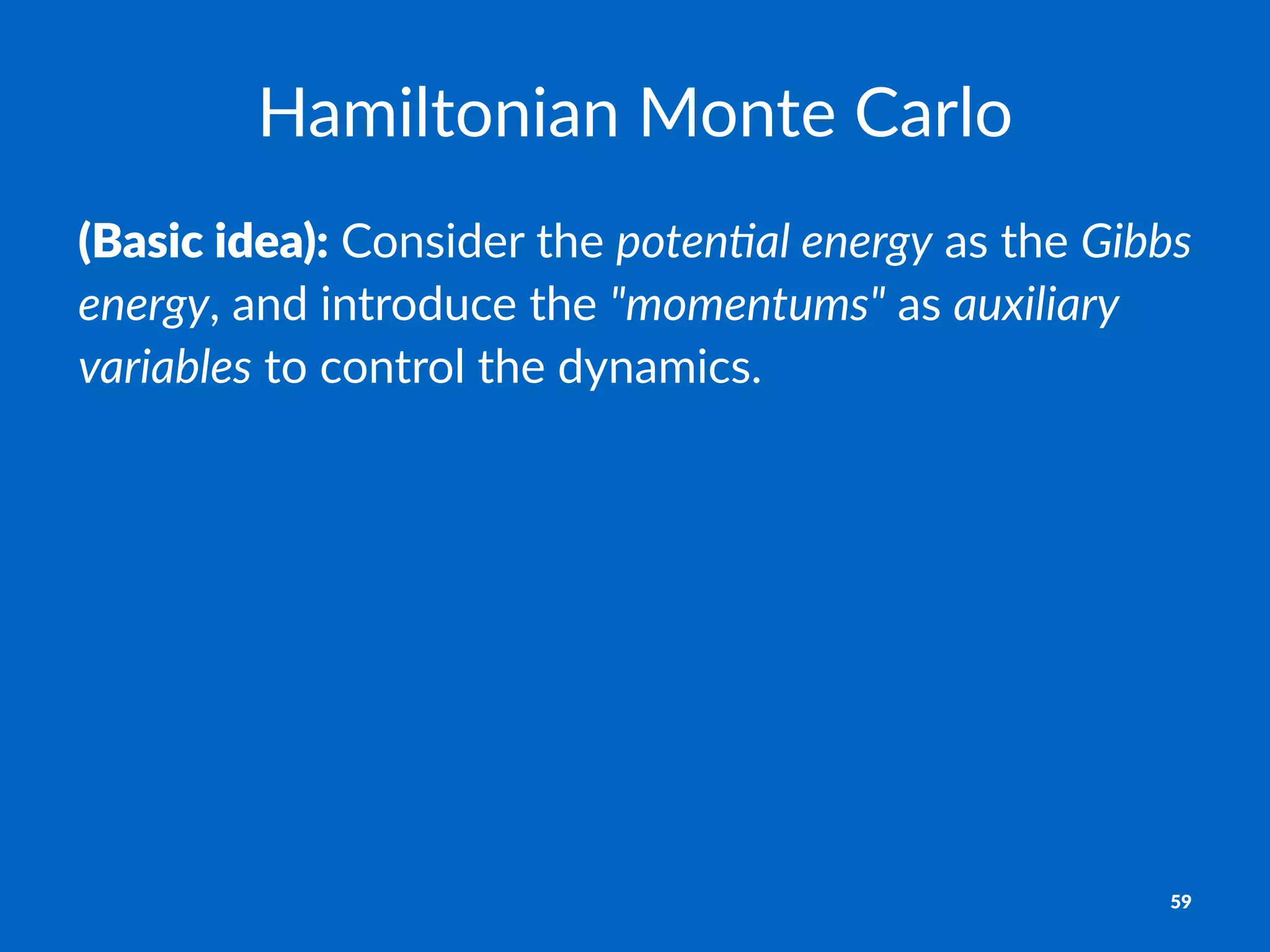 Hamiltonian Monte Carlo

(Basic idea): Consider the potential energy as the Gibbs energy, and introduce the "momentums" as auxiliary variables to control the dynamics.

59